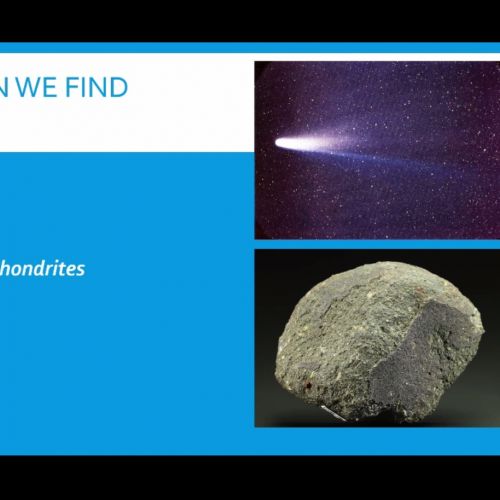 N WE FIND

hondrites